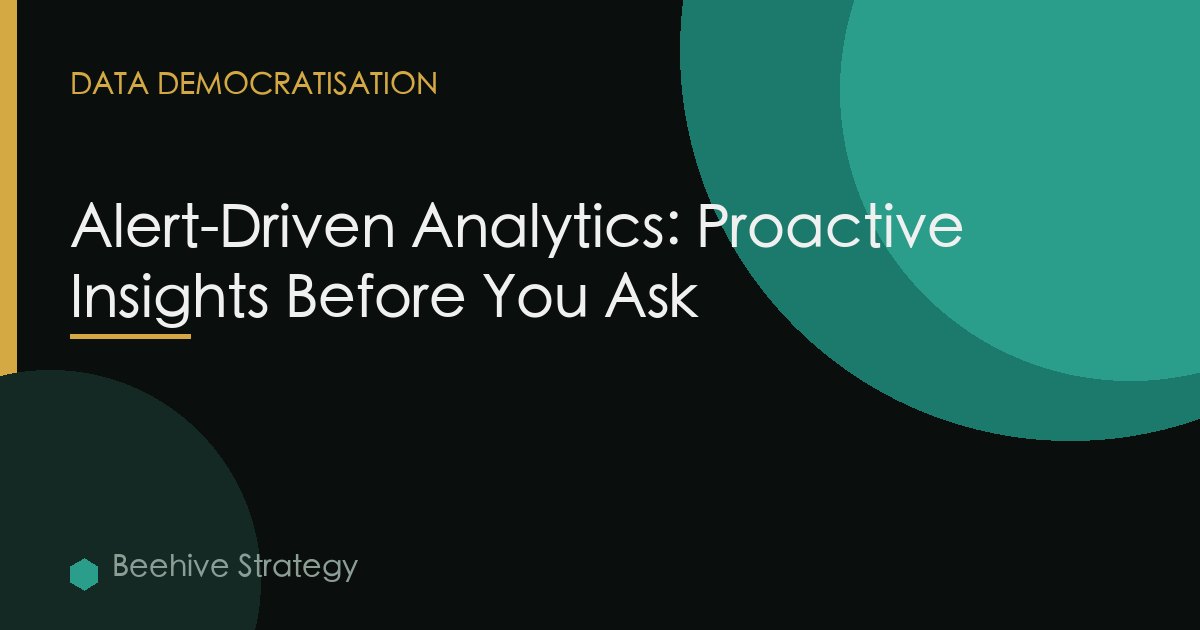 DATA DEMOCRATISATION

Alert-Driven Analytics: Proactive Insights Before You Ask

Beehive Strategy